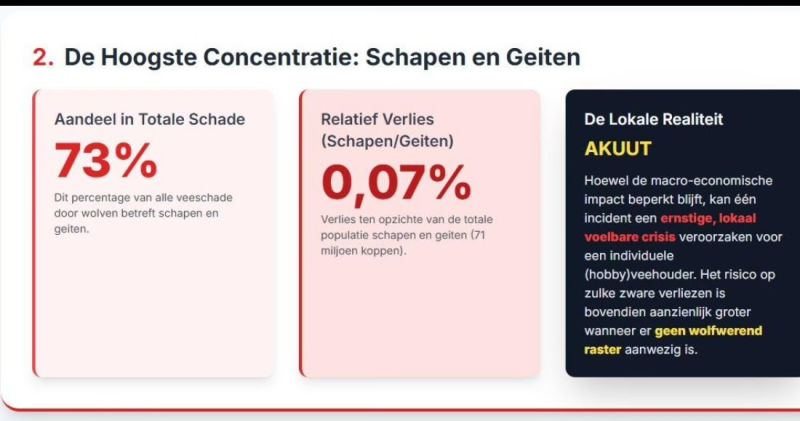 2. De Hoogste Concentratie: Schapen en Geiten

Aandeel in Totale Schade

73%

Dit percentage van alle veeschade door wolven betreft schapen en geiten.

Relatief Verlies (Schapen/Geiten)

0,07%

Verlies ten opzichte van de totale populatie schapen en geiten (71 miljoen koppen).

De Lokale Realiteit

AKUUT

Hoewel de macro-economische impact beperkt blijft, kan één incident een ernstige, lokaal voelbare crisis veroorzaken voor een individuele (hobby)veehouder. Het risico op zulke zware verliezen is bovendien aanzienlijk groter wanneer er geen wolfwerend raster aanwezig is.